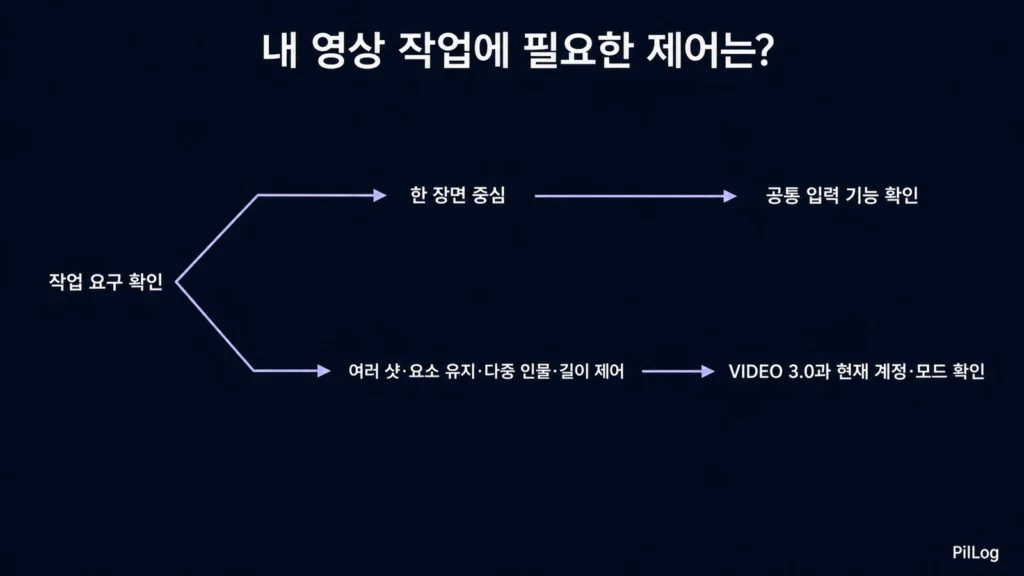 내 영상 작업에 필요한 제어는?

작업 요구 확인

한 장면 중심

공통 입력 기능 확인

여러 샷·요소 유지·다중 인물·길이 제어

VIDEO 3.0과 현재 계정·모드 확인

PilLog